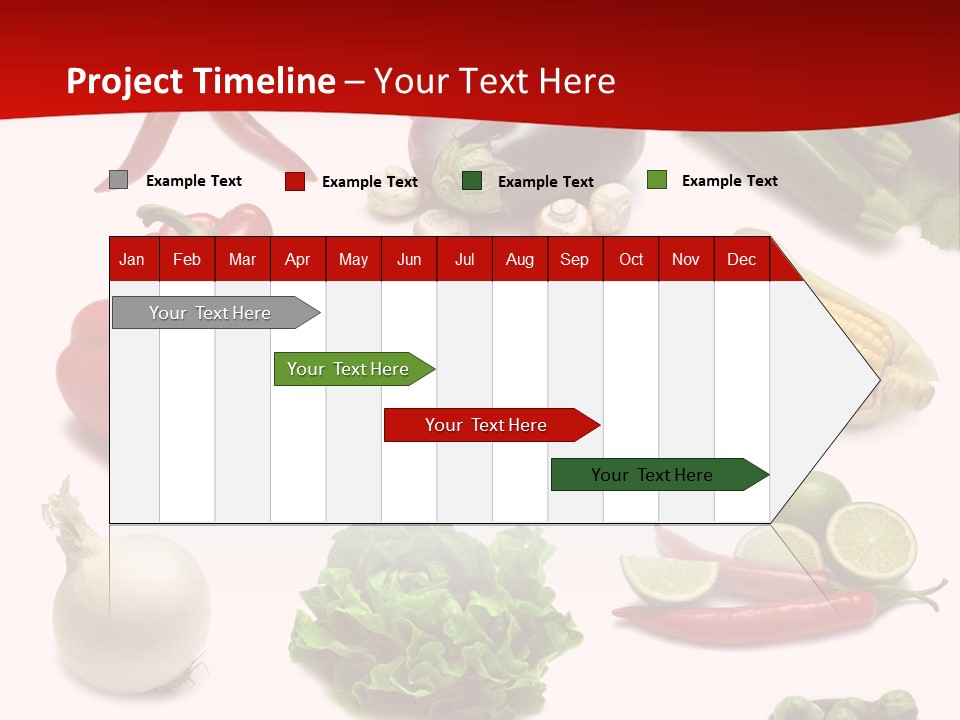 Project Timeline – Your Text Here

Example Text
Example Text
Example Text
Example Text

| Jan | Feb | Mar | Apr | May | Jun | Jul | Aug | Sep | Oct | Nov | Dec |
|---|---|---|---|---|---|---|---|---|---|---|---|

Your Text Here

Your Text Here

Your Text Here

Your Text Here